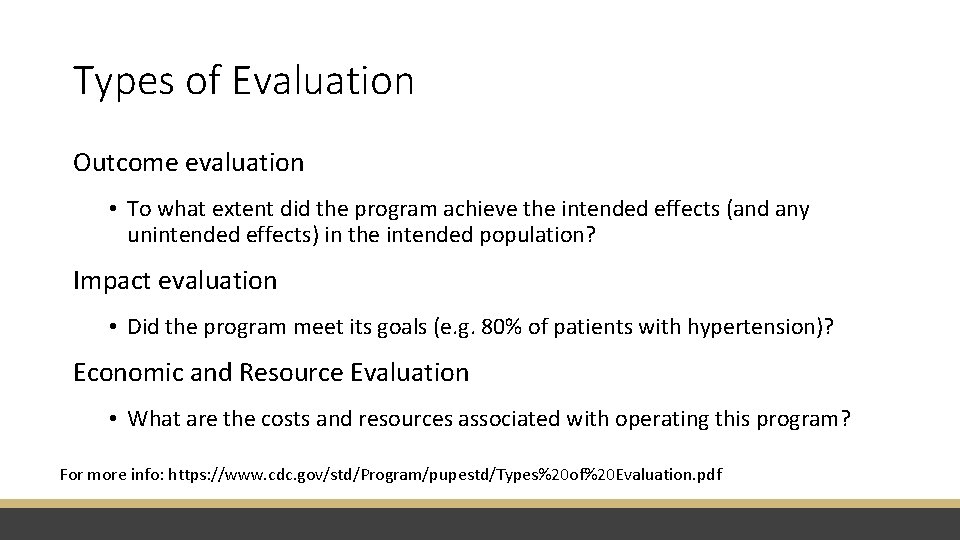 Types of Evaluation

Outcome evaluation

• To what extent did the program achieve the intended effects (and any unintended effects) in the intended population?

Impact evaluation

• Did the program meet its goals (e.g. 80% of patients with hypertension)?

Economic and Resource Evaluation

• What are the costs and resources associated with operating this program?

For more info: https://www.cdc.gov/std/Program/pupestd/Types%20of%20Evaluation.pdf